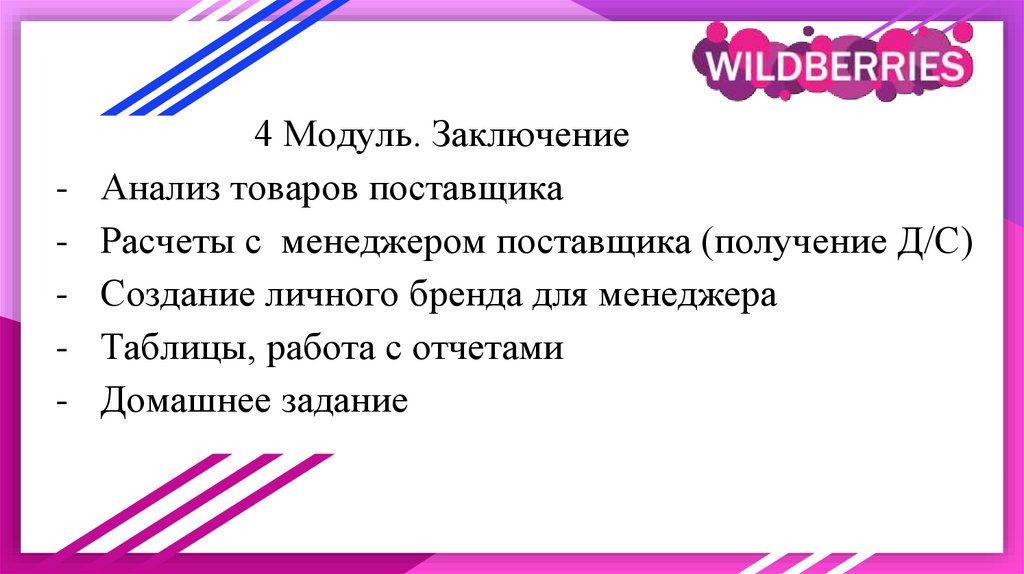 WILDBERRIES

4 Модуль. Заключение

- Анализ товаров поставщика
- Расчеты с менеджером поставщика (получение Д/С)
- Создание личного бренда для менеджера
- Таблицы, работа с отчетами
- Домашнее задание